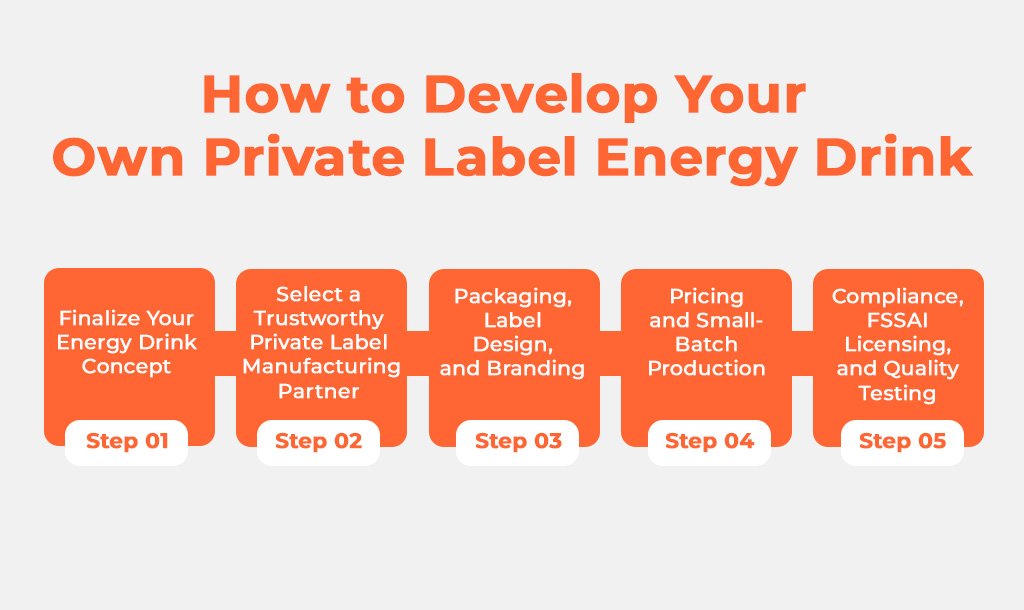 How to Develop Your Own Private Label Energy Drink

Finalize Your Energy Drink Concept

Step 01

Select a Trustworthy Private Label Manufacturing Partner

Step 02

Packaging, Label Design, and Branding

Step 03

Pricing and Small-Batch Production

Step 04

Compliance, FSSAI Licensing, and Quality Testing

Step 05